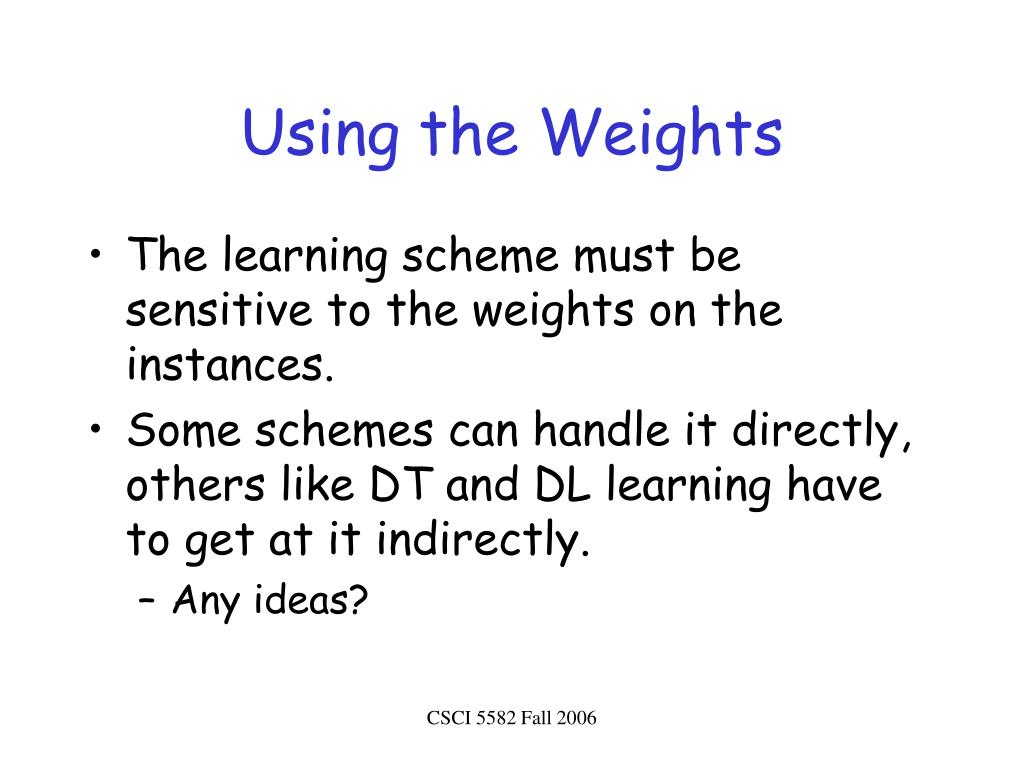 Using the Weights

• The learning scheme must be sensitive to the weights on the instances.
• Some schemes can handle it directly, others like DT and DL learning have to get at it indirectly.
– Any ideas?

CSCI 5582 Fall 2006